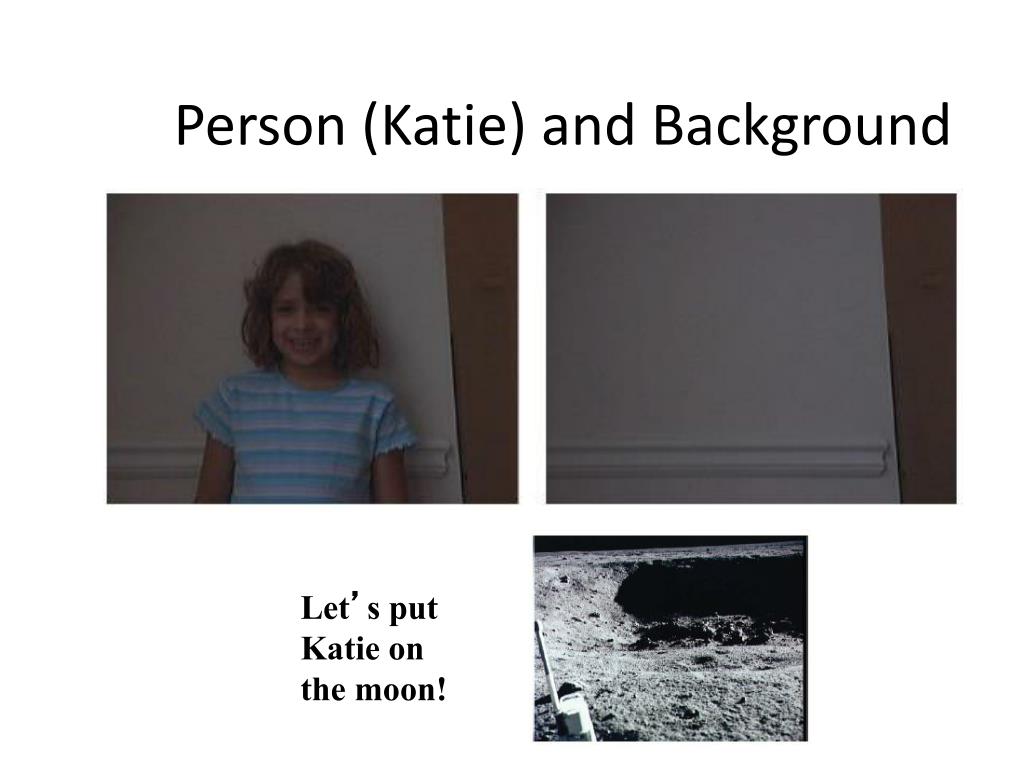 Person (Katie) and Background

Let’s put Katie on the moon!